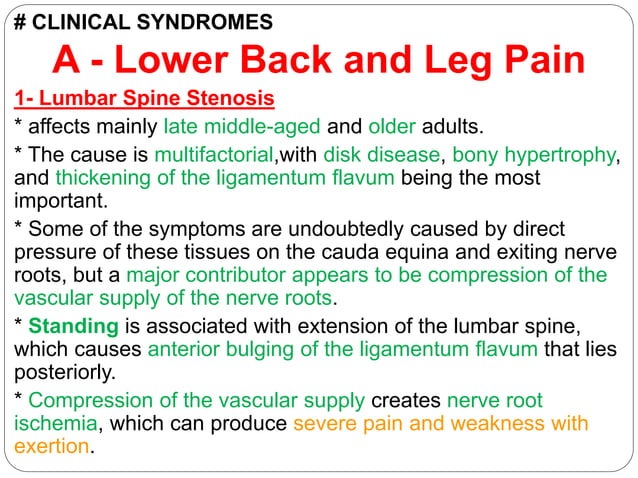 # CLINICAL SYNDROMES

A - Lower Back and Leg Pain

1- Lumbar Spine Stenosis

* affects mainly late middle-aged and older adults.

* The cause is multifactorial,with disk disease, bony hypertrophy, and thickening of the ligamentum flavum being the most important.

* Some of the symptoms are undoubtedly caused by direct pressure of these tissues on the cauda equina and exiting nerve roots, but a major contributor appears to be compression of the vascular supply of the nerve roots.

* Standing is associated with extension of the lumbar spine, which causes anterior bulging of the ligamentum flavum that lies posteriorly.

* Compression of the vascular supply creates nerve root ischemia, which can produce severe pain and weakness with exertion.